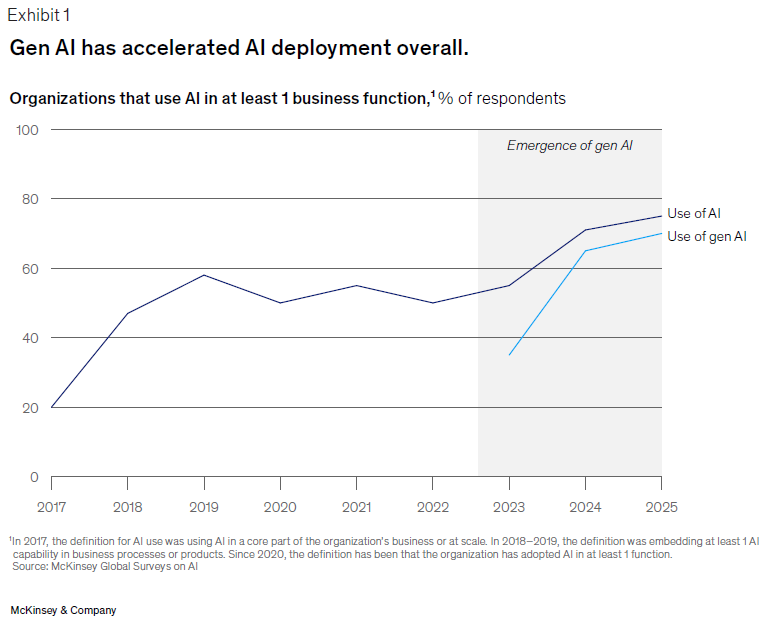 Exhibit 1

Gen AI has accelerated AI deployment overall.

Organizations that use AI in at least 1 business function,$^1$ % of respondents

100
80
60
40
20
0

Emergence of gen AI

Use of AI
Use of gen AI

2017 2018 2019 2020 2021 2022 2023 2024 2025

$^1$In 2017, the definition for AI use was using AI in a core part of the organization's business or at scale. In 2018–2019, the definition was embedding at least 1 AI capability in business processes or products. Since 2020, the definition has been that the organization has adopted AI in at least 1 function.
Source: McKinsey Global Surveys on AI

McKinsey & Company